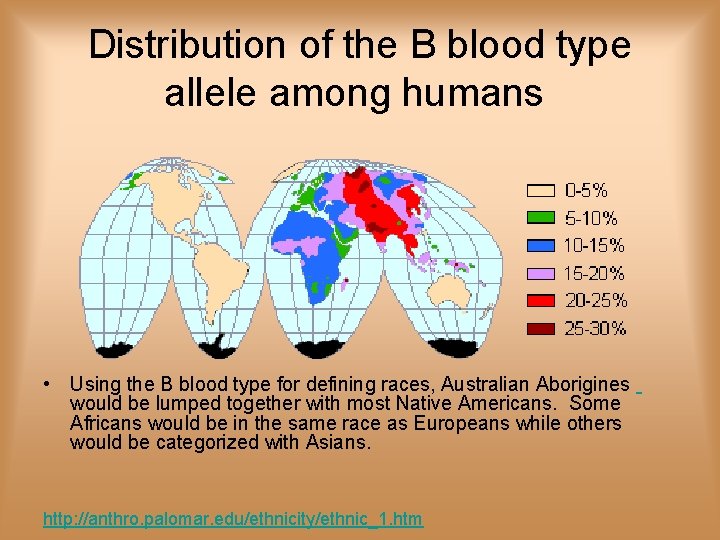 Distribution of the B blood type allele among humans

0-5%
5-10%
10-15%
15-20%
20-25%
25-30%

• Using the B blood type for defining races, Australian Aborigines would be lumped together with most Native Americans. Some Africans would be in the same race as Europeans while others would be categorized with Asians.

http://anthro.palomar.edu/ethnicity/ethnic_1.htm